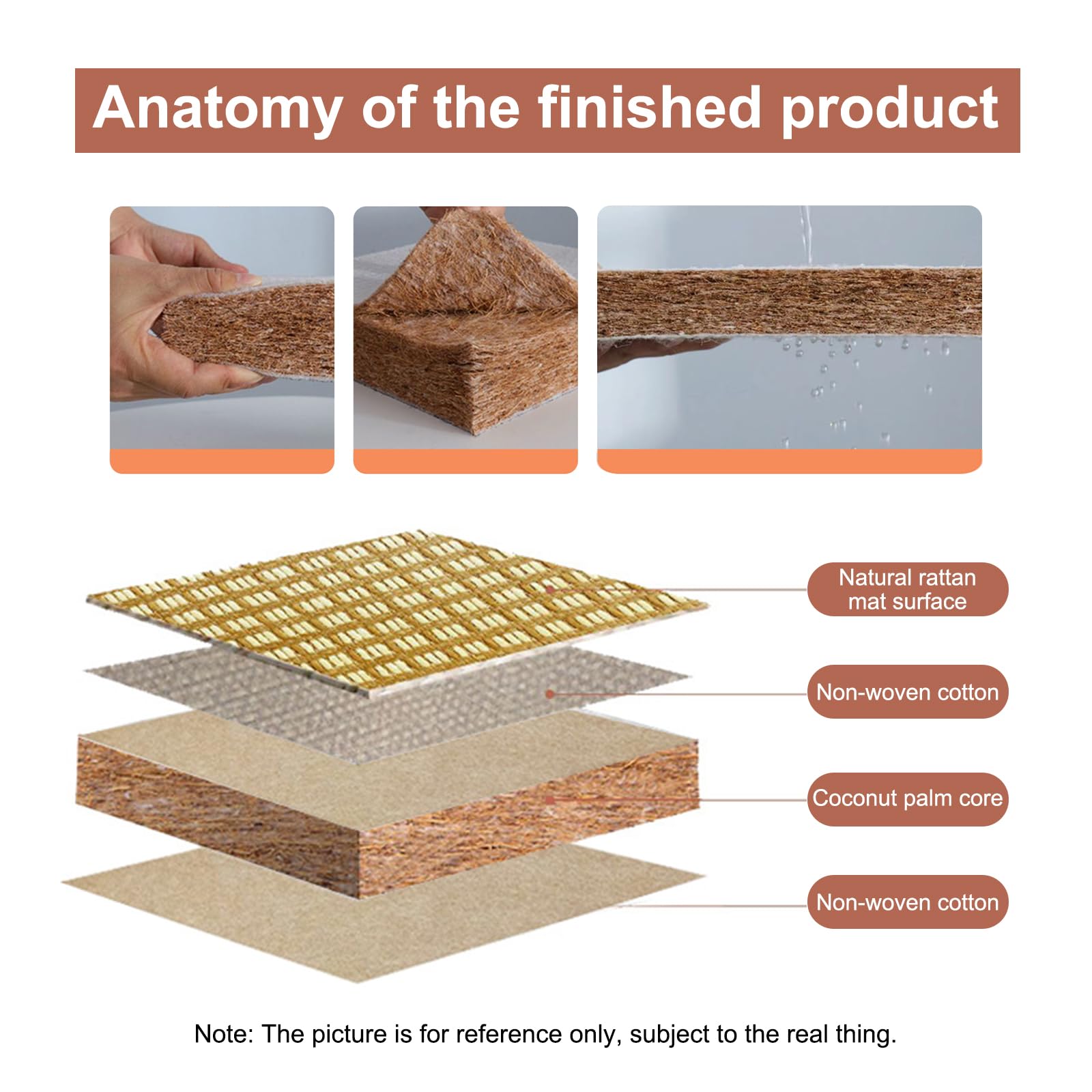 Anatomy of the finished product

Natural rattan mat surface

Non-woven cotton

Coconut palm core

Non-woven cotton

Note: The picture is for reference only, subject to the real thing.